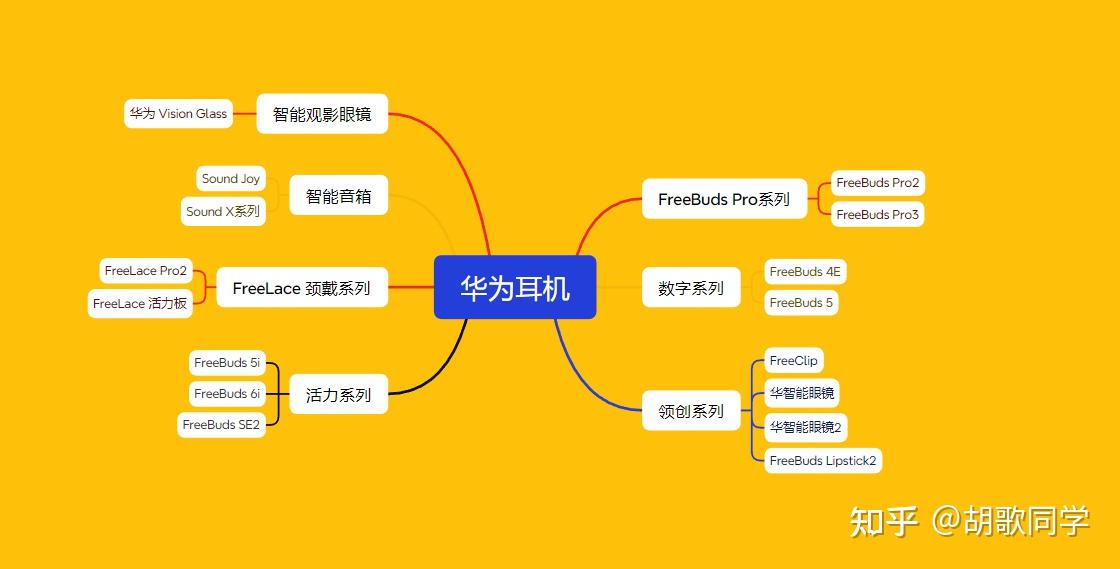 华为耳机

智能观影眼镜
华为 Vision Glass

智能音箱
Sound Joy
Sound X系列

FreeLace 颈戴系列
FreeLace Pro2
FreeLace 活力板

活力系列
FreeBuds 5i
FreeBuds 6i
FreeBuds SE2

FreeBuds Pro系列
FreeBuds Pro2
FreeBuds Pro3

数字系列
FreeBuds 4E
FreeBuds 5

领创系列
FreeClip
华智能眼镜
华智能眼镜2
FreeBuds Lipstick2

知乎 @胡歌同学